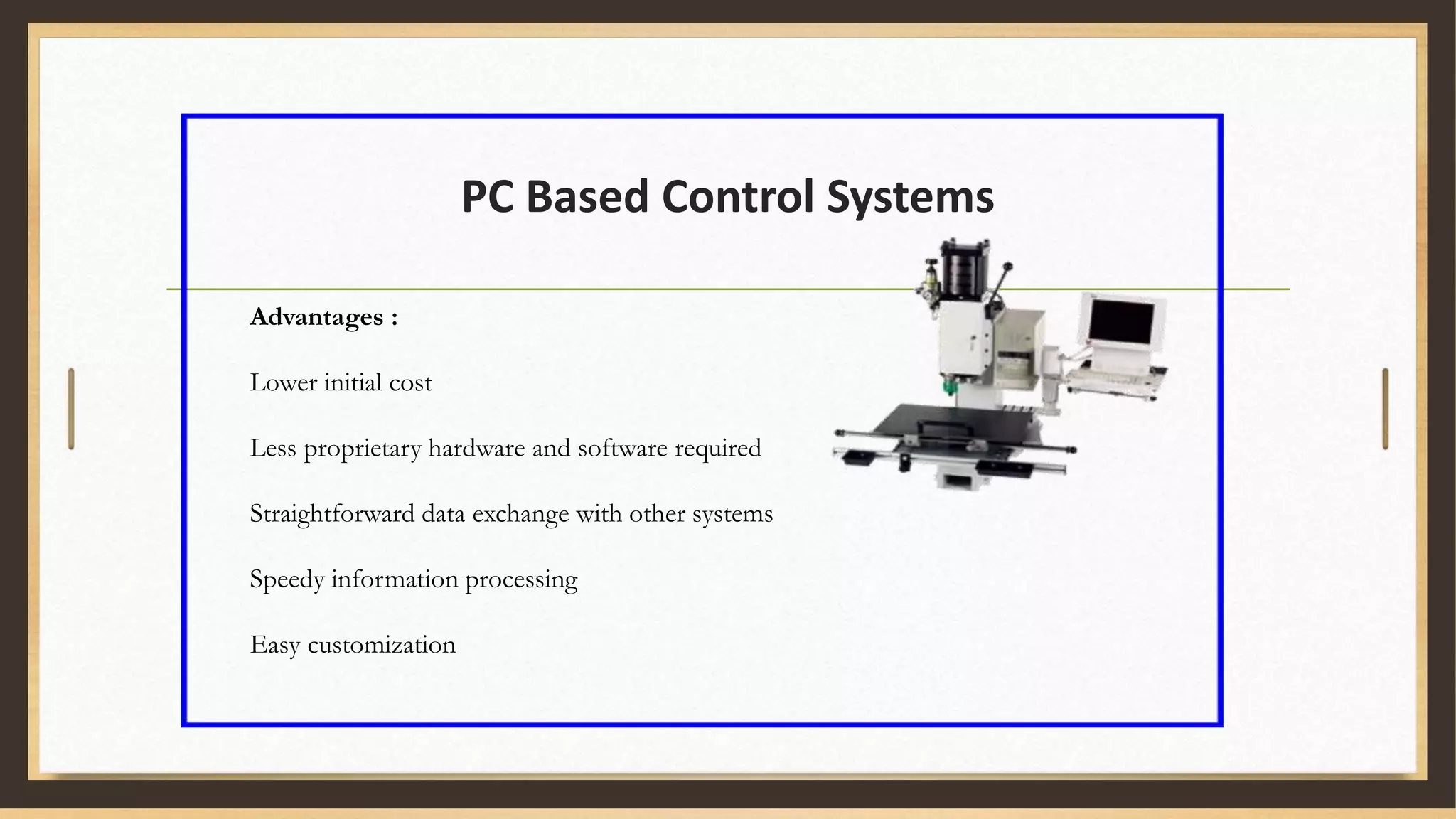 PC Based Control Systems

Advantages :

Lower initial cost

Less proprietary hardware and software required

Straightforward data exchange with other systems

Speedy information processing

Easy customization